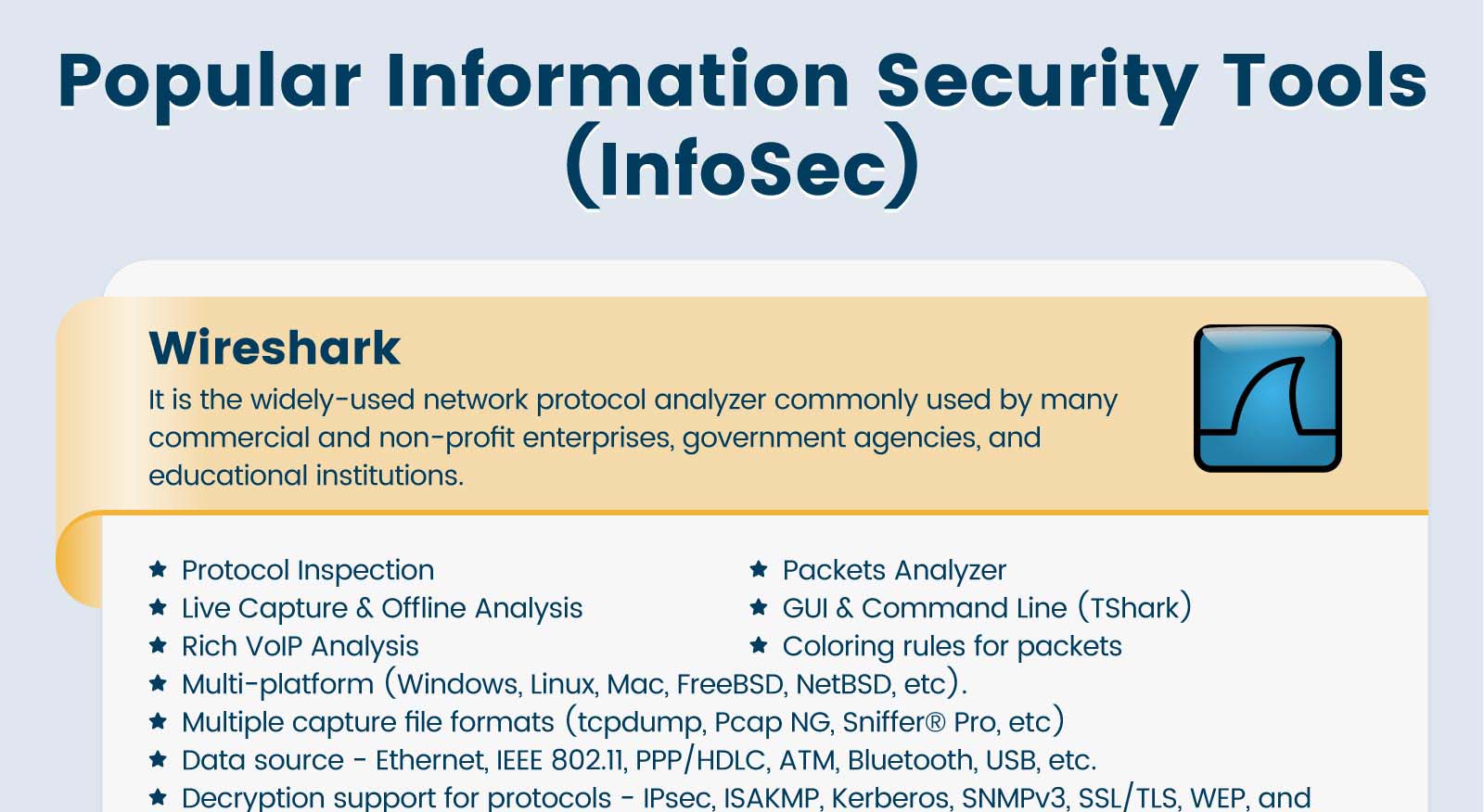 Popular Information Security Tools (InfoSec)

Wireshark

It is the widely-used network protocol analyzer commonly used by many commercial and non-profit enterprises, government agencies, and educational institutions.

★ Protocol Inspection
★ Live Capture & Offline Analysis
★ Rich VoIP Analysis

★ Packets Analyzer
★ GUI & Command Line (TShark)
★ Coloring rules for packets

★ Multi-platform (Windows, Linux, Mac, FreeBSD, NetBSD, etc).
★ Multiple capture file formats (tcpdump, Pcap NG, Sniffer® Pro, etc)
★ Data source - Ethernet, IEEE 802.11, PPP/HDLC, ATM, Bluetooth, USB, etc.
★ Decryption support for protocols - IPsec, ISAKMP, Kerberos, SNMPv3, SSL/TLS, WEP, and